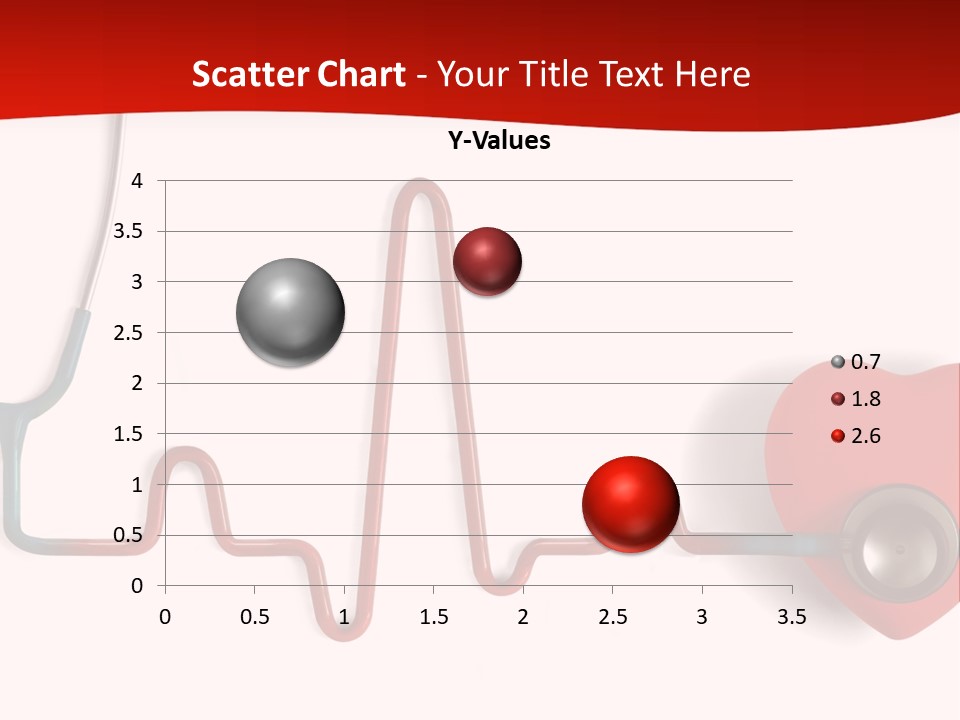 Scatter Chart - Your Title Text Here

Y-Values

4
3.5
3
2.5
2
1.5
1
0.5
0

0 0.5 1 1.5 2 2.5 3 3.5

0.7
1.8
2.6